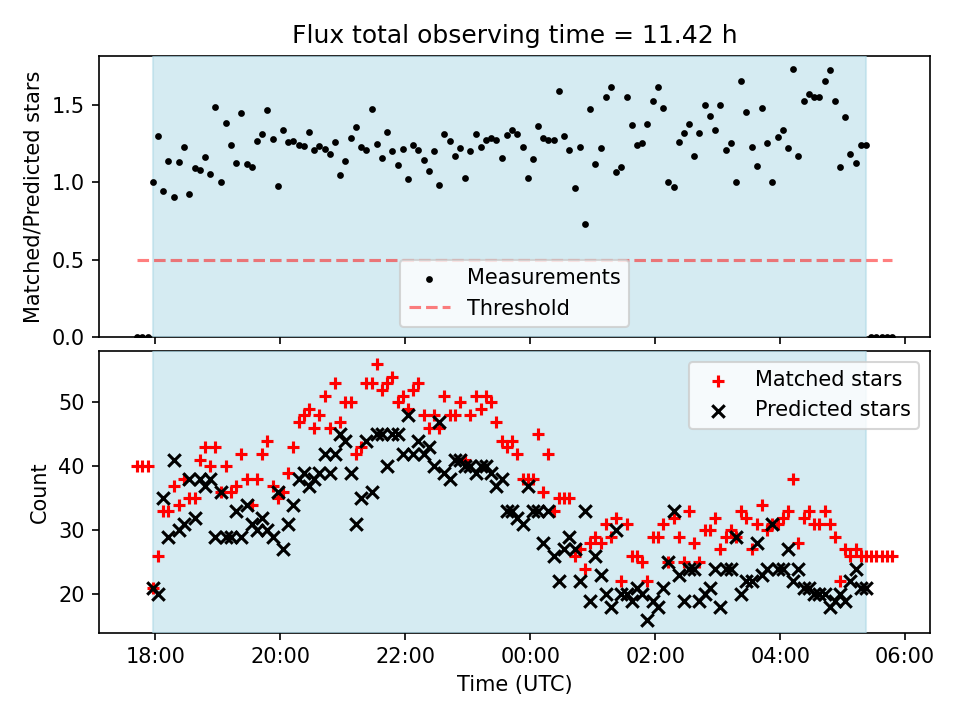 Flux total observing time = 11.42 h

Matched/Predicted stars

1.5
1.0
0.5
0.0

Measurements
Threshold

Count

50
40
30
20

Matched stars
Predicted stars

18:00 20:00 22:00 00:00 02:00 04:00 06:00

Time (UTC)